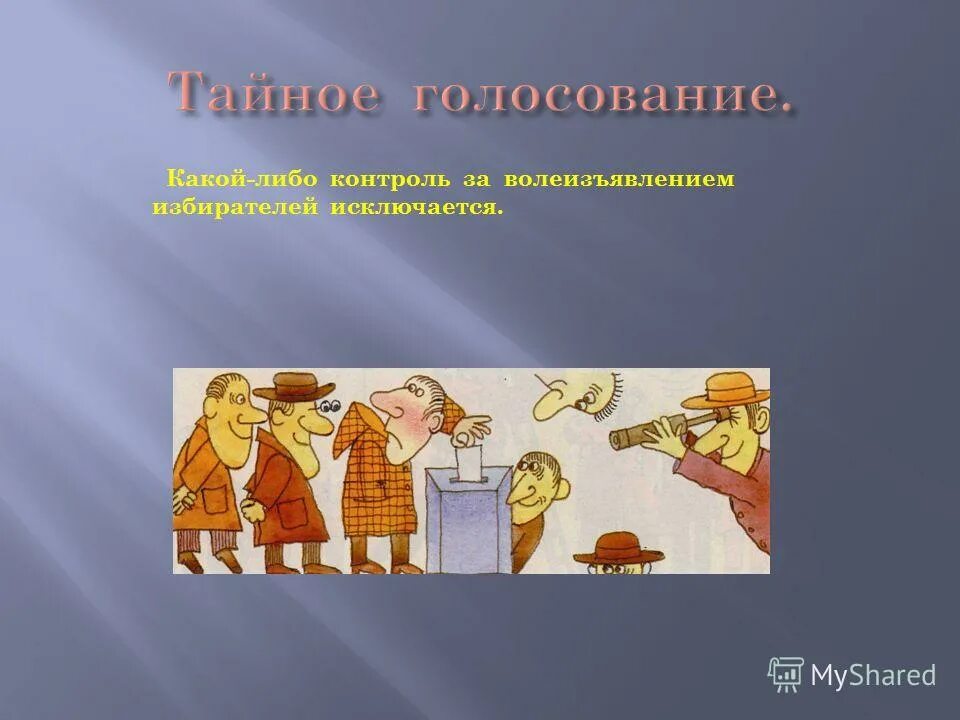 Тайное голосование.

Какой-либо контроль за волеизъявлением избирателей исключается.

MyShared